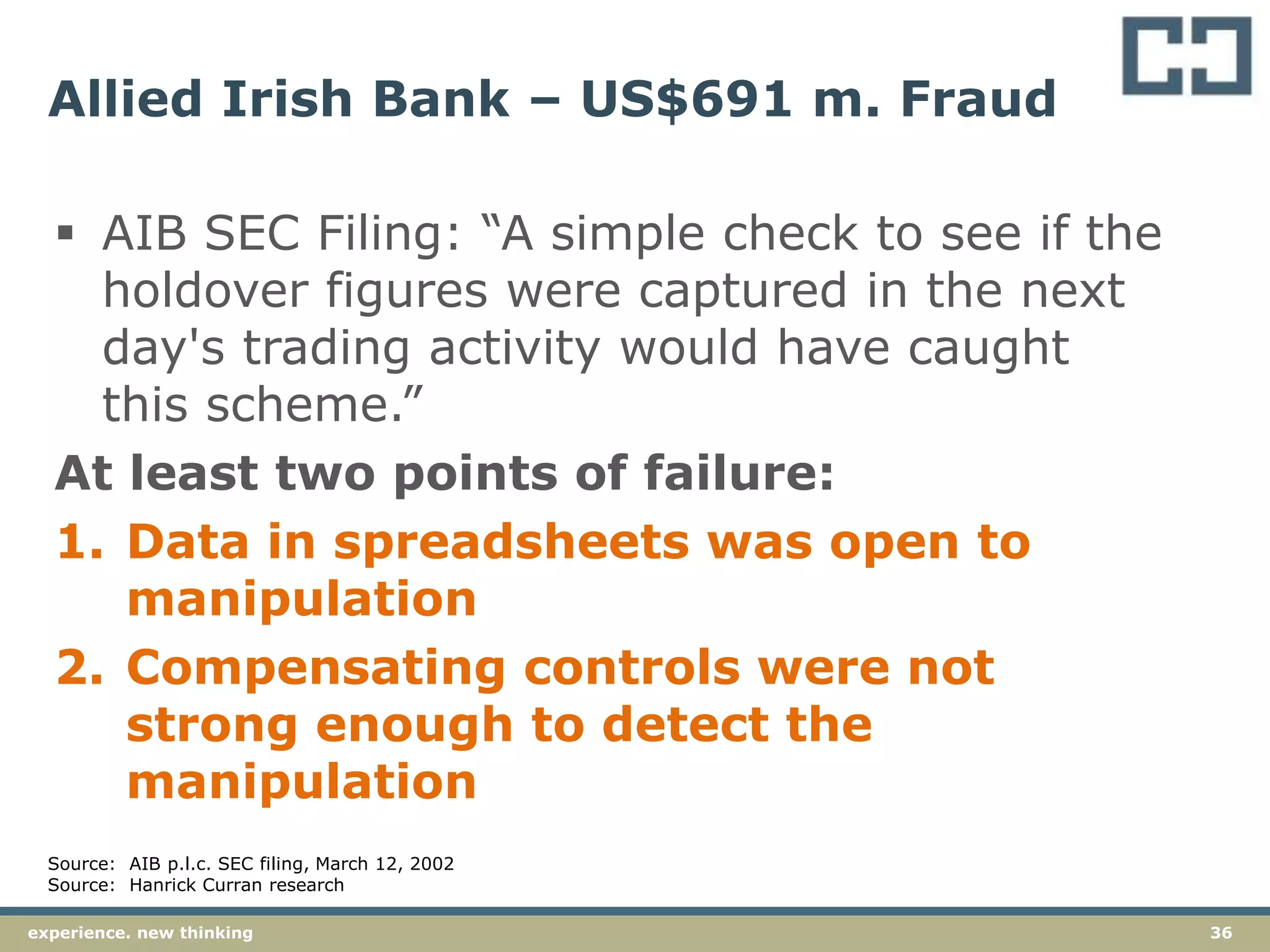 Allied Irish Bank – US$691 m. Fraud

▪ AIB SEC Filing: “A simple check to see if the holdover figures were captured in the next day's trading activity would have caught this scheme.”

At least two points of failure:

1. Data in spreadsheets was open to manipulation

2. Compensating controls were not strong enough to detect the manipulation

Source: AIB p.l.c. SEC filing, March 12, 2002
Source: Hanrick Curran research

experience. new thinking

36